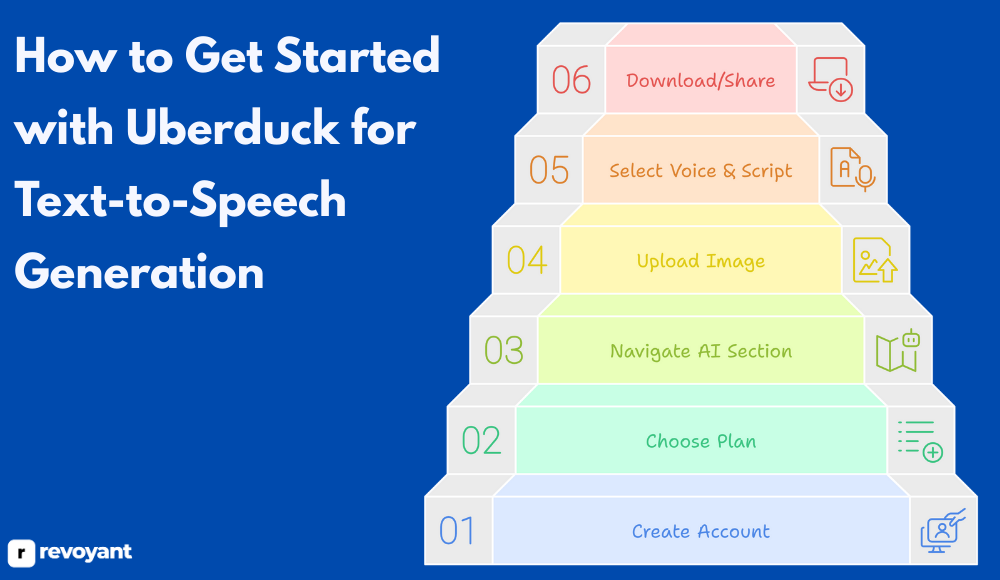 How to Get Started with Uberduck for Text-to-Speech Generation

06 Download/Share

05 Select Voice & Script

04 Upload Image

03 Navigate AI Section

02 Choose Plan

01 Create Account

r revoyant